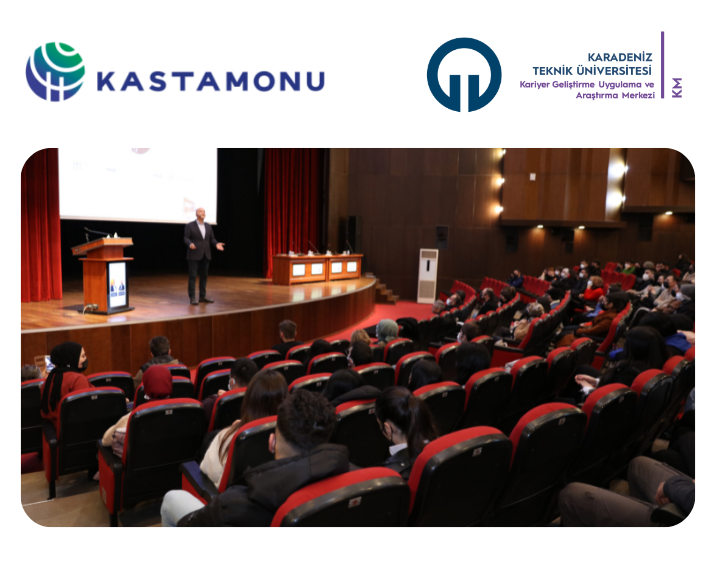 KASTAMONU

KARADENİZ TEKNİK ÜNİVERSİTESİ
Kariyer Geliştirme Uygulama ve Araştırma Merkezi

KM